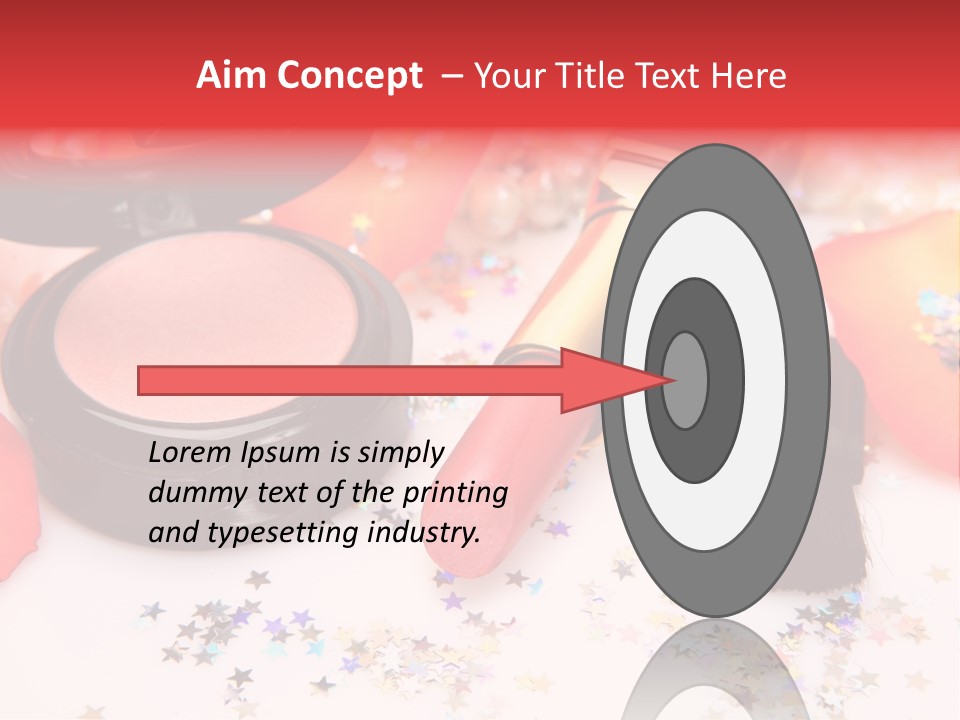 Aim Concept – Your Title Text Here

Lorem Ipsum is simply dummy text of the printing and typesetting industry.